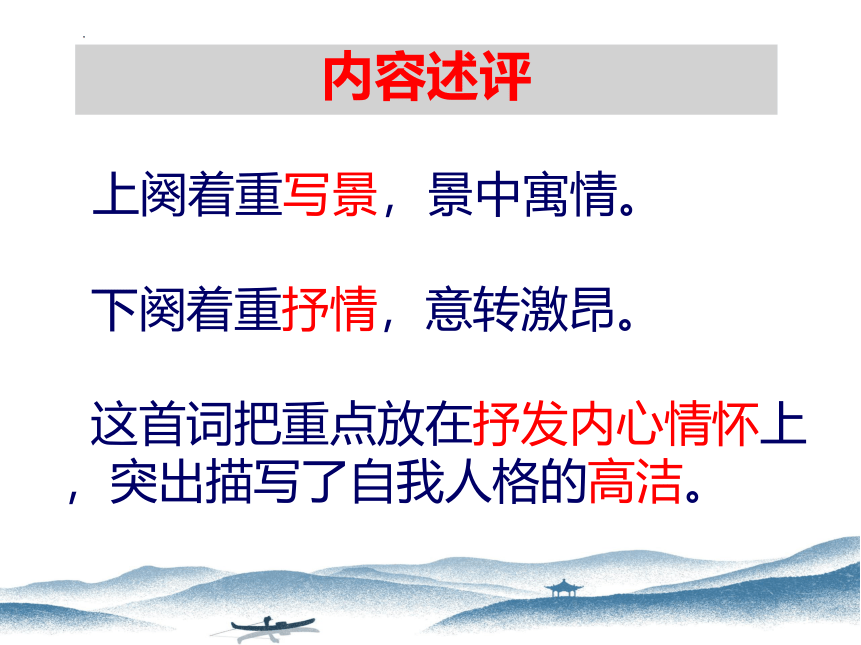 内容述评

上阕着重写景，景中寓情。

下阕着重抒情，意转激昂。

这首词把重点放在抒发内心情怀上，突出描写了自我人格的高洁。